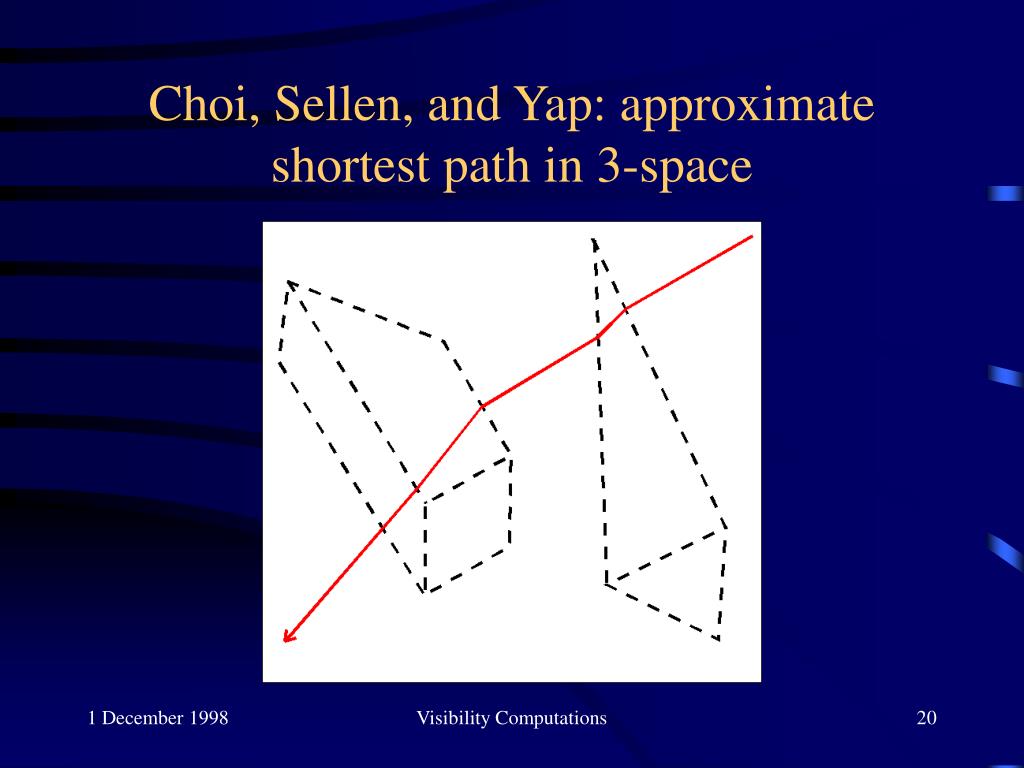 Choi, Sellen, and Yap: approximate shortest path in 3-space

1 December 1998

Visibility Computations

20